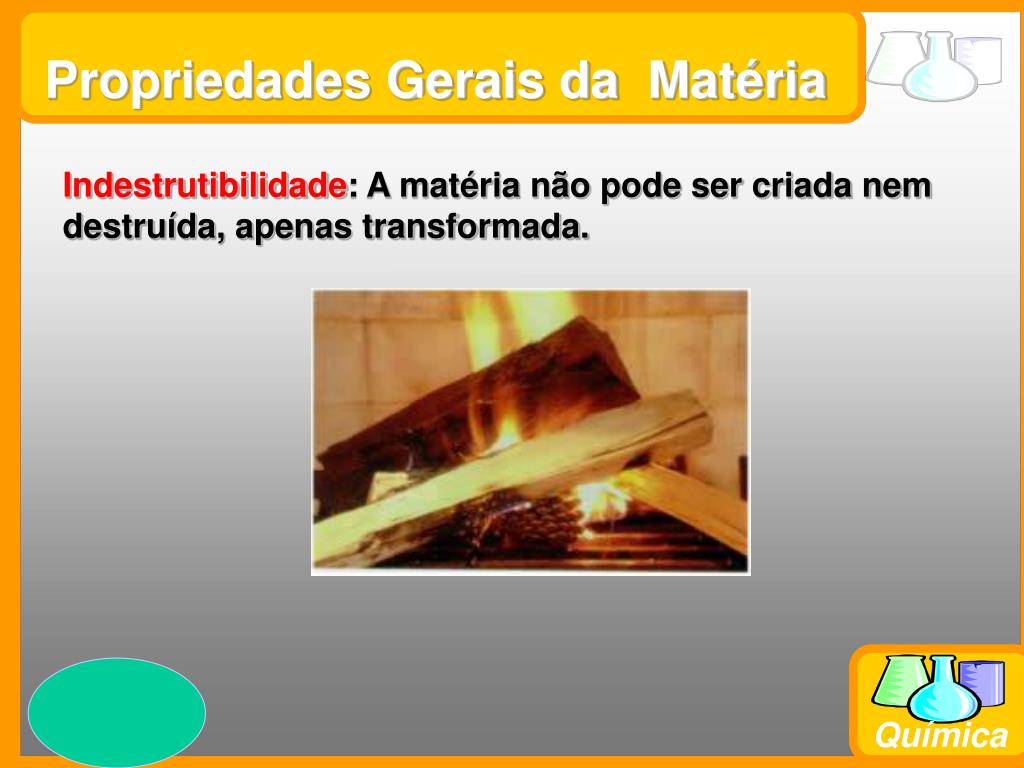 Propriedades Gerais da Matéria

Indestrutibilidade: A matéria não pode ser criada nem destruída, apenas transformada.

Química